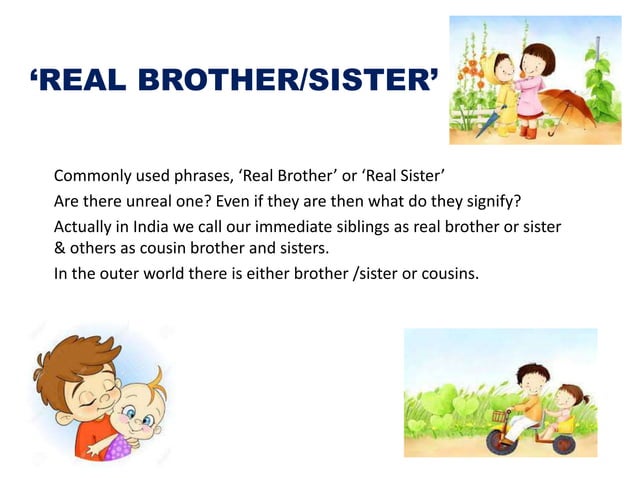 ‘REAL BROTHER/SISTER’

Commonly used phrases, ‘Real Brother’ or ‘Real Sister’

Are there unreal one? Even if they are then what do they signify?

Actually in India we call our immediate siblings as real brother or sister & others as cousin brother and sisters.

In the outer world there is either brother /sister or cousins.